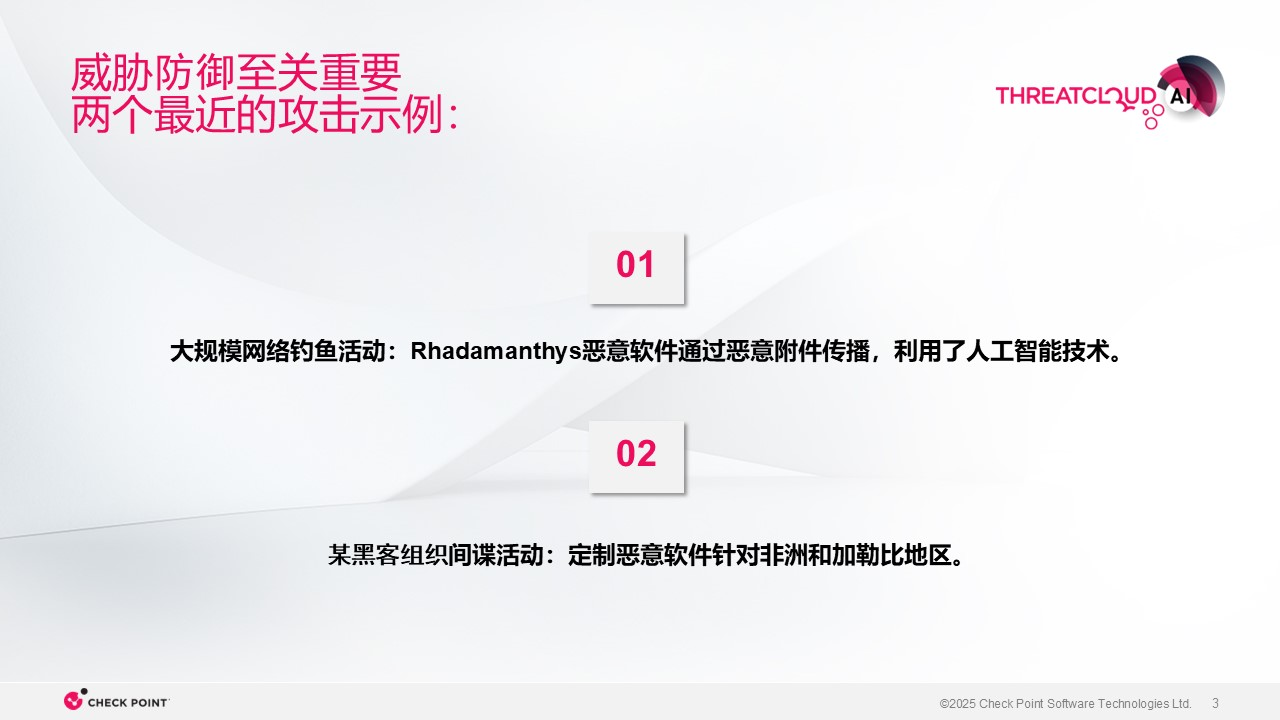 威胁防御至关重要
两个最近的攻击示例：

THREATCLOUD AI

01

大规模网络钓鱼活动：Rhadamanthys恶意软件通过恶意附件传播，利用了人工智能技术。

02

某黑客组织间谍活动：定制恶意软件针对非洲和加勒比地区。

CHECK POINT

©2025 Check Point Software Technologies Ltd. 3